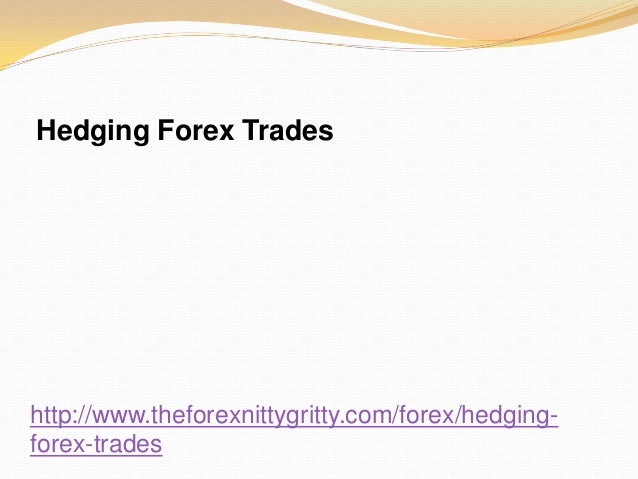 Hedging Forex Trades

http://www.theforexnittygritty.com/forex/hedging-forex-trades